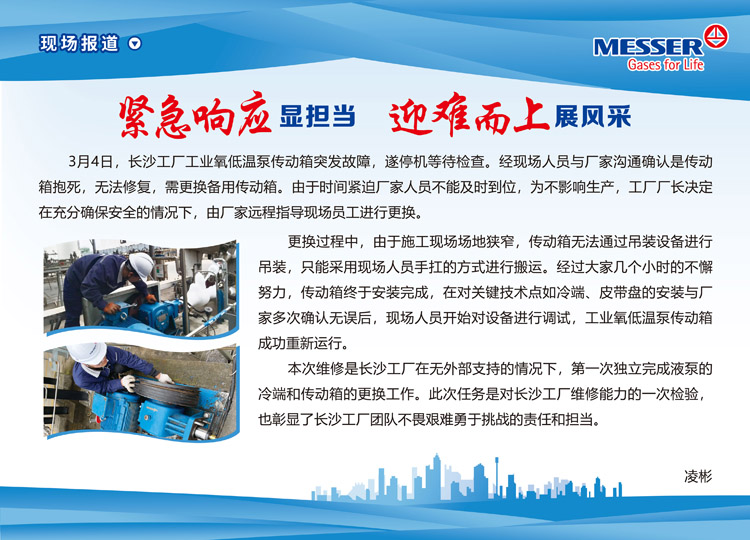 现场报道

MESSER
Gases for Life

紧急响应显担当 迎难而上展风采

3月4日，长沙工厂工业氧低温泵传动箱突发故障，遂停机等待检查。经现场人员与厂家沟通确认是传动箱抱死，无法修复，需更换备用传动箱。由于时间紧迫厂家人员不能及时到位，为不影响生产，工厂厂长决定在充分确保安全的情况下，由厂家远程指导现场员工进行更换。

更换过程中，由于施工现场场地狭窄，传动箱无法通过吊装设备进行吊装，只能采用现场人员手扛的方式进行搬运。经过大家几个小时的不懈努力，传动箱终于安装完成，在对关键技术点如冷端、皮带盘的安装与厂家多次确认无误后，现场人员开始对设备进行调试，工业氧低温泵传动箱成功重新运行。

本次维修是长沙工厂在无外部支持的情况下，第一次独立完成液泵的冷端和传动箱的更换工作。此次任务是对长沙工厂维修能力的一次检验，也彰显了长沙工厂团队不畏艰难勇于挑战的责任和担当。

凌彬